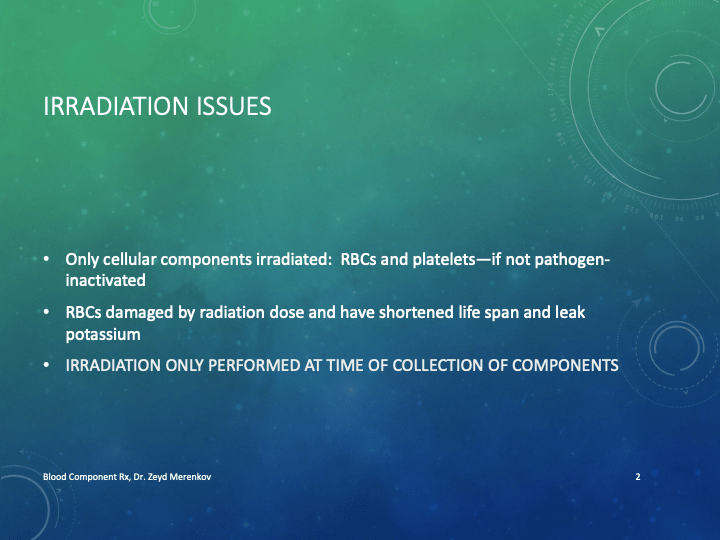 IRRADIATION ISSUES

• Only cellular components irradiated: RBCs and platelets—if not pathogen-inactivated

• RBCs damaged by radiation dose and have shortened life span and leak potassium

• IRRADIATION ONLY PERFORMED AT TIME OF COLLECTION OF COMPONENTS

Blood Component Rx, Dr. Zeyd Merenkov

2